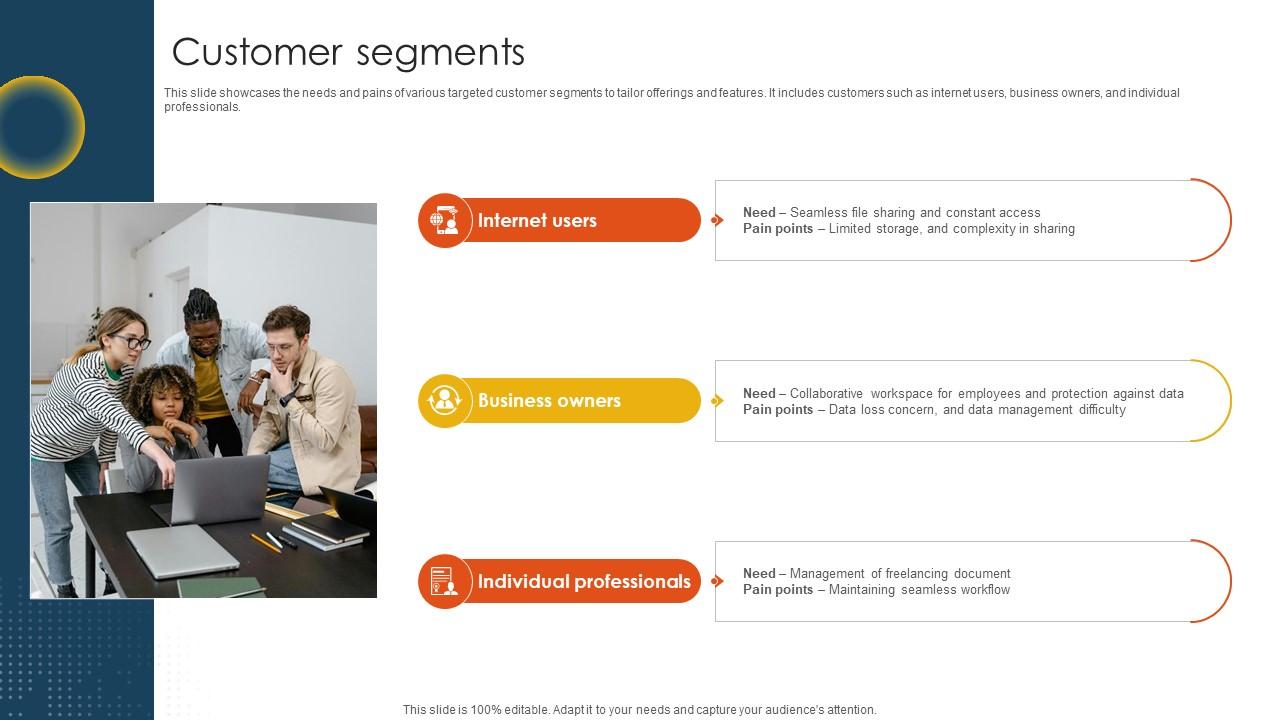 Customer segments

This slide showcases the needs and pains of various targeted customer segments to tailor offerings and features. It includes customers such as internet users, business owners, and individual professionals.

Internet users

Need – Seamless file sharing and constant access
Pain points – Limited storage, and complexity in sharing

Business owners

Need – Collaborative workspace for employees and protection against data
Pain points – Data loss concern, and data management difficulty

Individual professionals

Need – Management of freelancing document
Pain points – Maintaining seamless workflow

This slide is 100% editable. Adapt it to your needs and capture your audience's attention.